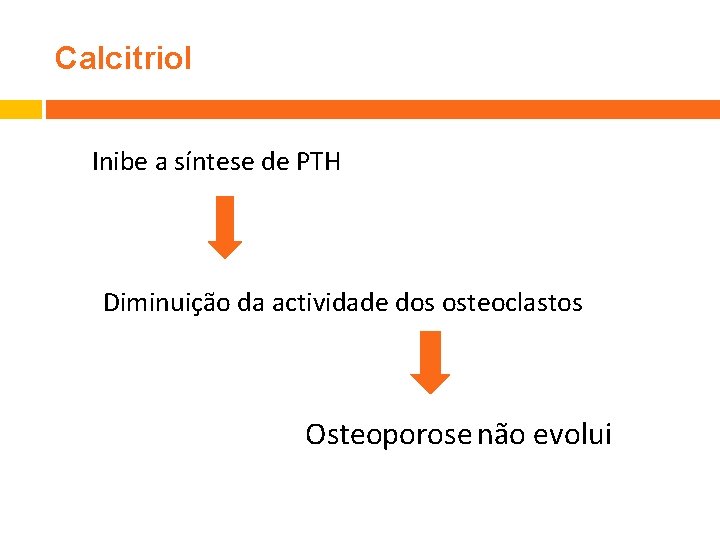 Calcitriol

Inibe a síntese de PTH

Diminuição da actividade dos osteoclastos

Osteoporose não evolui